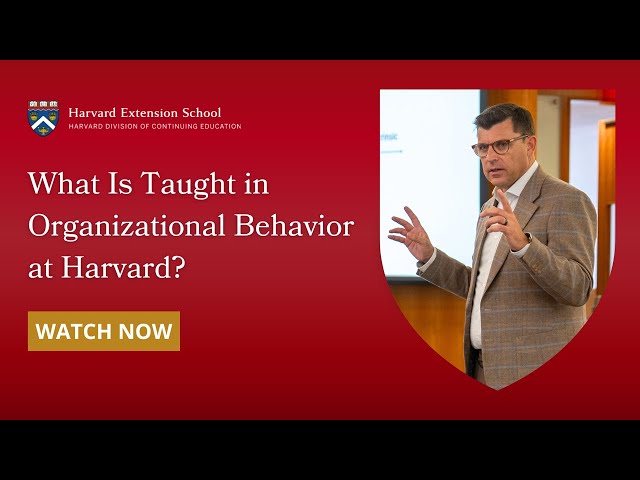 Harvard Extension School
HARVARD DIVISION OF CONTINUING EDUCATION

What Is Taught in Organizational Behavior at Harvard?

WATCH NOW